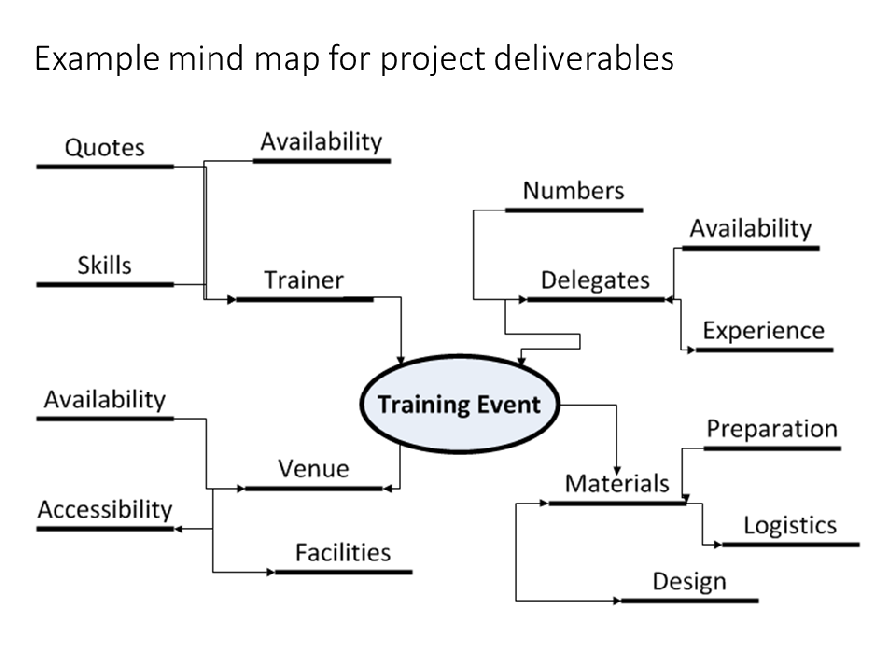 Example mind map for project deliverables

Quotes

Availability

Skills

Trainer

Numbers

Availability

Delegates

Experience

Training Event

Availability

Venue

Accessibility

Facilities

Preparation

Materials

Logistics

Design